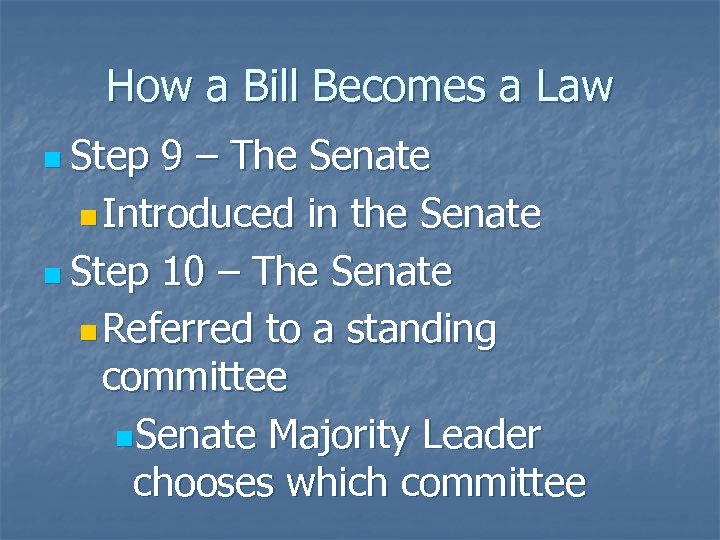 How a Bill Becomes a Law

Step 9 – The Senate

Introduced in the Senate

Step 10 – The Senate

Referred to a standing committee

Senate Majority Leader chooses which committee